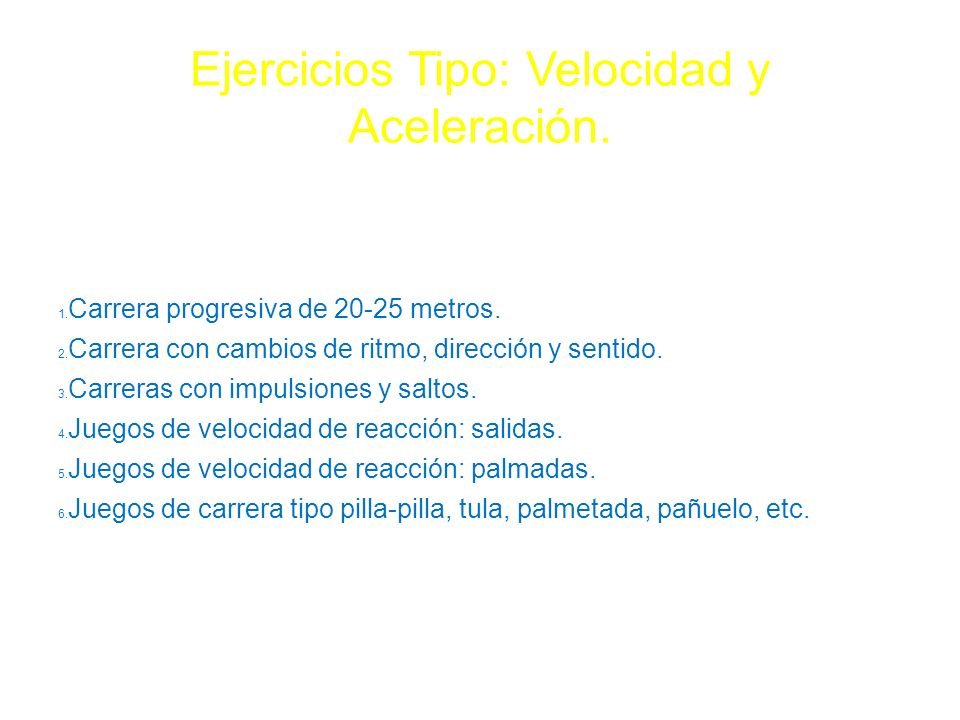 Ejercicios Tipo: Velocidad y Aceleración.

1. Carrera progresiva de 20-25 metros.
2. Carrera con cambios de ritmo, dirección y sentido.
3. Carreras con impulsiones y saltos.
4. Juegos de velocidad de reacción: salidas.
5. Juegos de velocidad de reacción: palmadas.
6. Juegos de carrera tipo pilla-pilla, tula, palmetada, pañuelo, etc.